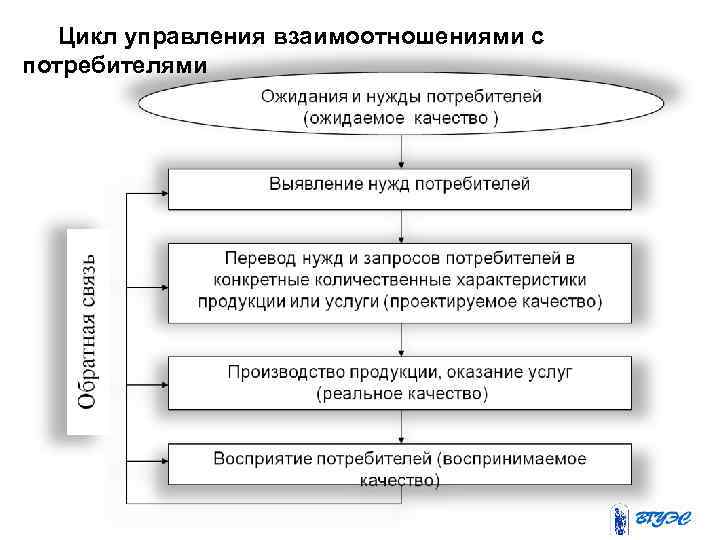 Цикл управления взаимоотношениями с потребителями

Ожидания и нужды потребителей (ожидаемое качество )

Выявление нужд потребителей

Перевод нужд и запросов потребителей в конкретные количественные характеристики продукции или услуги (проектируемое качество)

Производство продукции, оказание услуг (реальное качество)

Восприятие потребителей (воспринимаемое качество)

Обратная связь

ВГУЭС